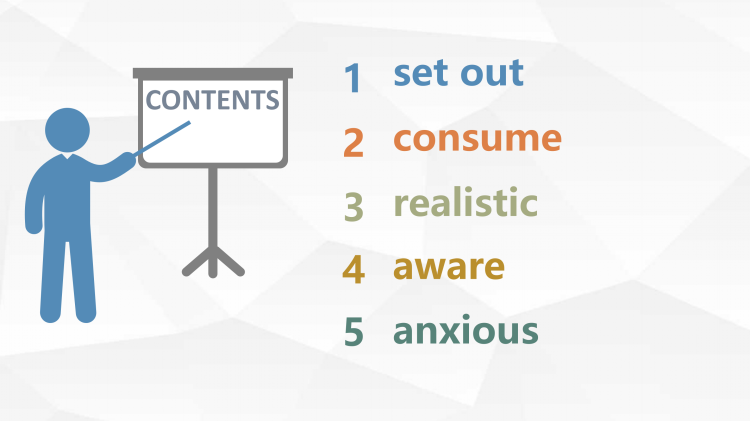 CONTENTS

1 set out
2 consume
3 realistic
4 aware
5 anxious